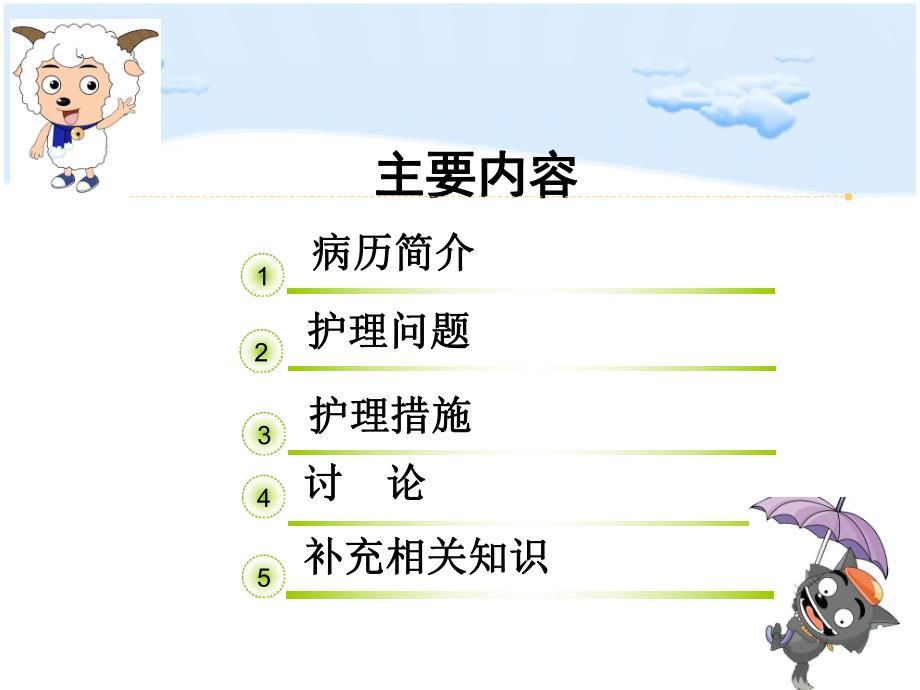 主要内容

1 病历简介

2 护理问题

3 护理措施

4 讨 论

5 补充相关知识